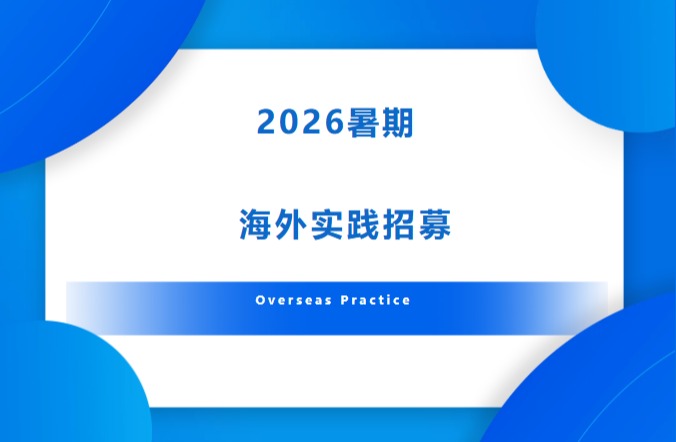 2026暑期

海外实践招募

Overseas Practice